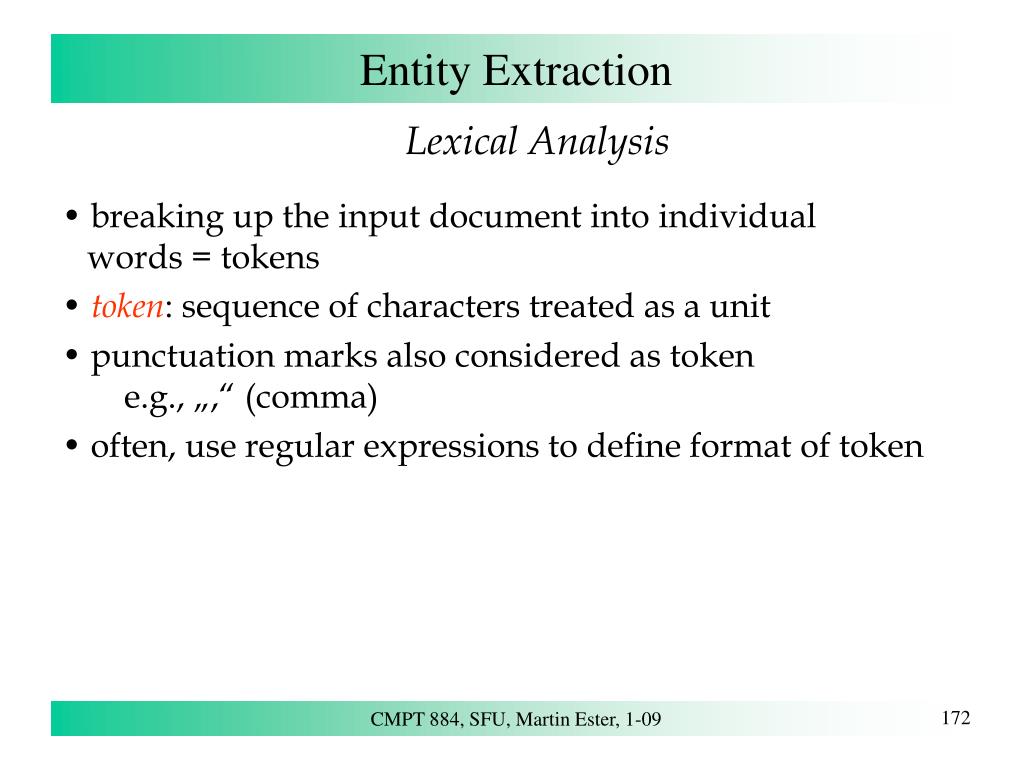 Entity Extraction

Lexical Analysis

• breaking up the input document into individual words = tokens

• token: sequence of characters treated as a unit

• punctuation marks also considered as token
e.g., „,“ (comma)

• often, use regular expressions to define format of token

CMPT 884, SFU, Martin Ester, 1-09

172